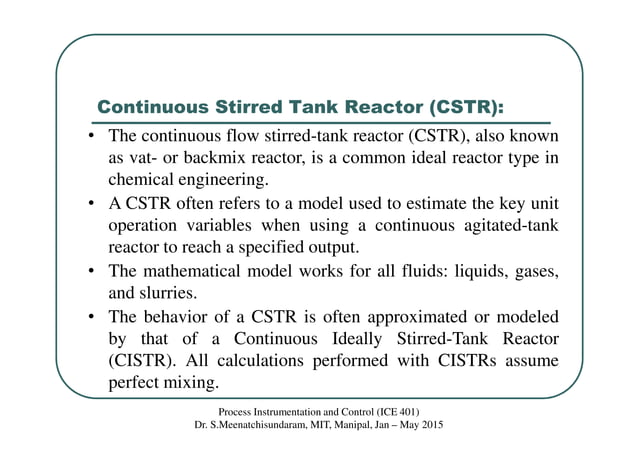 Continuous Stirred Tank Reactor (CSTR):

• The continuous flow stirred-tank reactor (CSTR), also known as vat- or backmix reactor, is a common ideal reactor type in chemical engineering.
• A CSTR often refers to a model used to estimate the key unit operation variables when using a continuous agitated-tank reactor to reach a specified output.
• The mathematical model works for all fluids: liquids, gases, and slurries.
• The behavior of a CSTR is often approximated or modeled by that of a Continuous Ideally Stirred-Tank Reactor (CISTR). All calculations performed with CISTRs assume perfect mixing.

Process Instrumentation and Control (ICE 401)
Dr. S.Meenatchisundaram, MIT, Manipal, Jan – May 2015